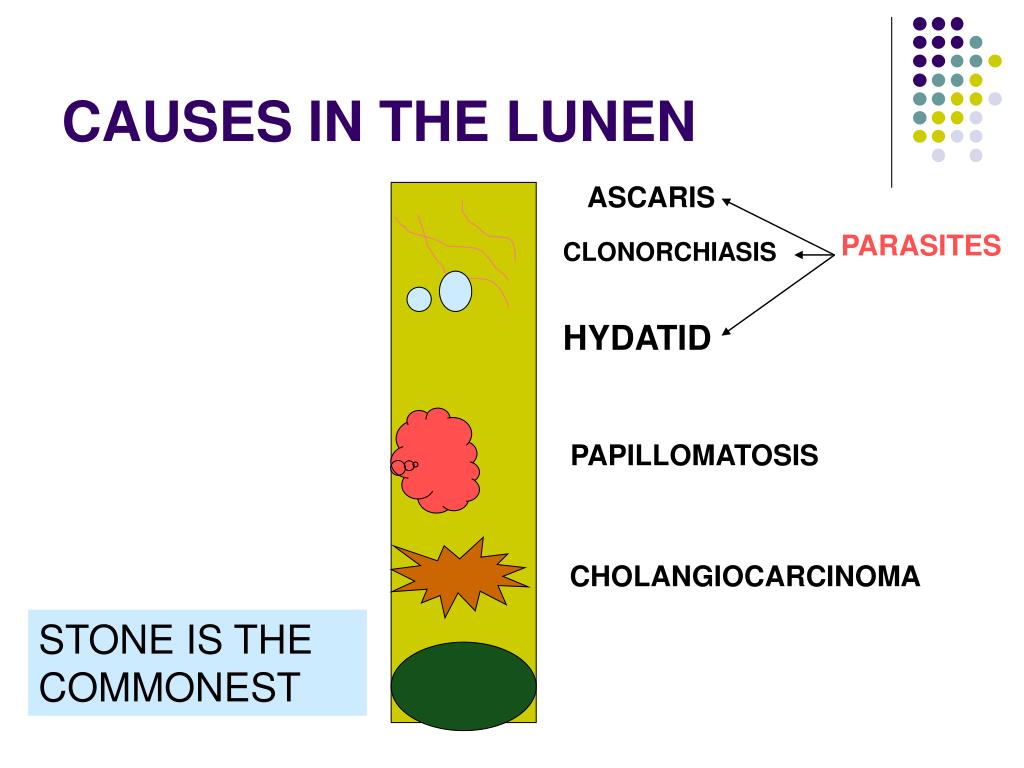 CAUSES IN THE LUNEN

ASCARIS

CLONORCHIASIS

PARASITES

HYDATID

PAPILLOMATOSIS

CHOLANGIOCARCINOMA

STONE IS THE COMMONEST